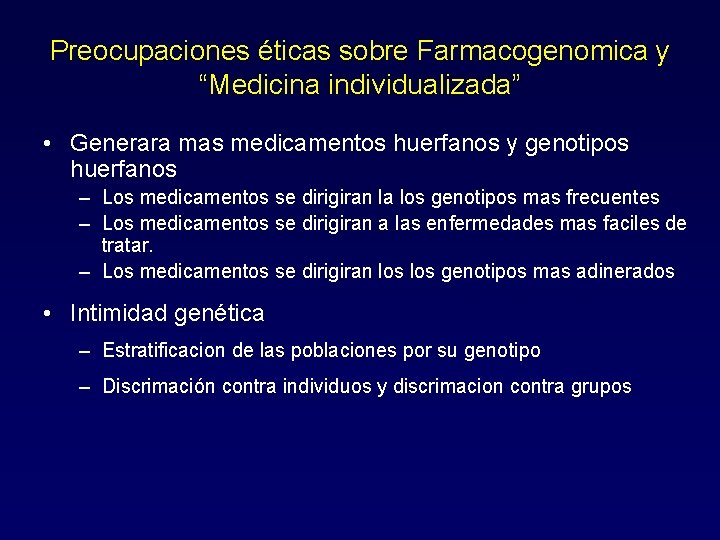 Preocupaciones éticas sobre Farmacogenomica y “Medicina individualizada”

• Generara mas medicamentos huerfanos y genotipos huerfanos
– Los medicamentos se dirigiran la los genotipos mas frecuentes
– Los medicamentos se dirigiran a las enfermedades mas faciles de tratar.
– Los medicamentos se dirigiran los los genotipos mas adinerados

• Intimidad genética
– Estratificacion de las poblaciones por su genotipo
– Discrimación contra individuos y discrimacion contra grupos